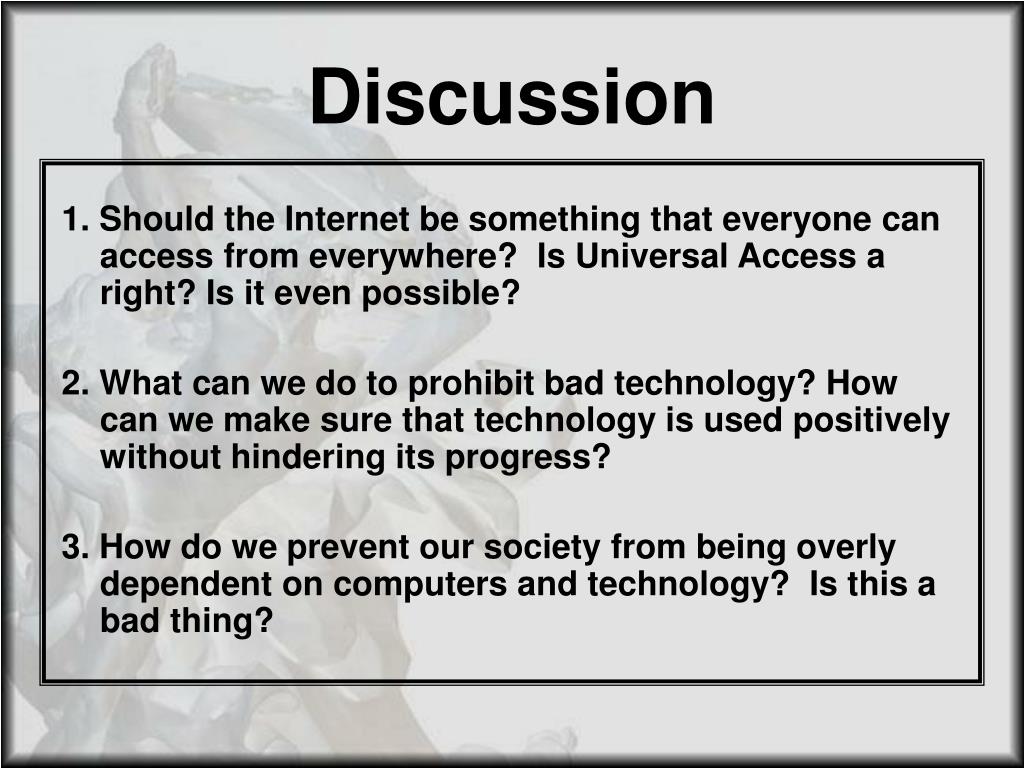 Discussion

1. Should the Internet be something that everyone can access from everywhere?  Is Universal Access a right? Is it even possible?

2. What can we do to prohibit bad technology? How can we make sure that technology is used positively without hindering its progress?

3. How do we prevent our society from being overly dependent on computers and technology?  Is this a bad thing?